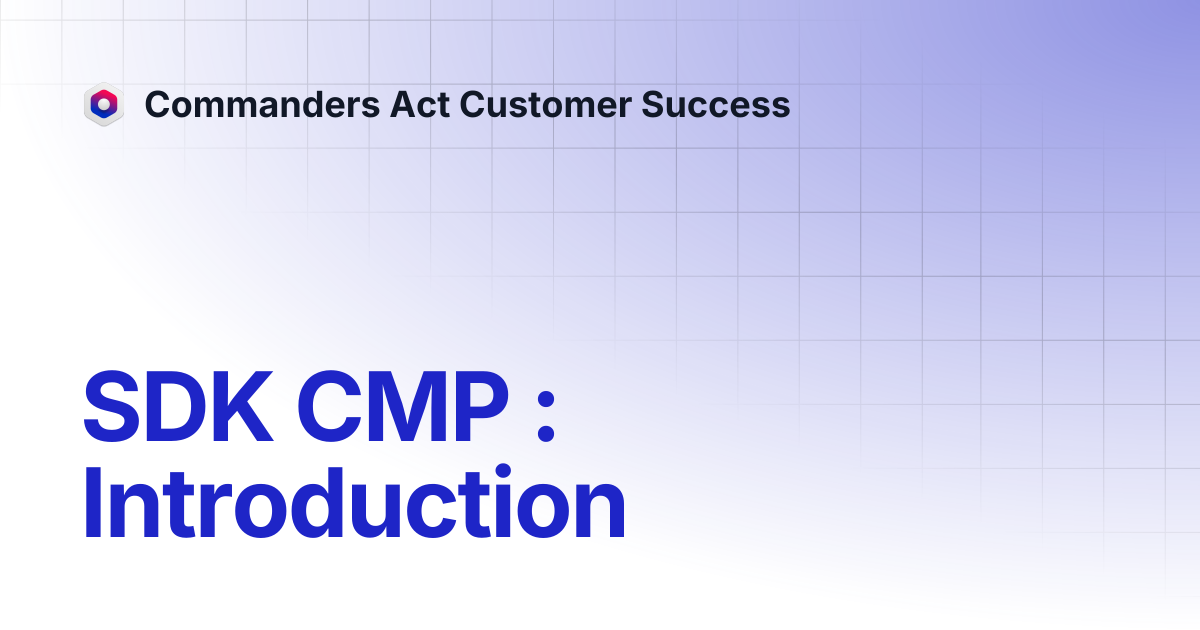 Commanders Act Customer Success

SDK CMP : Introduction